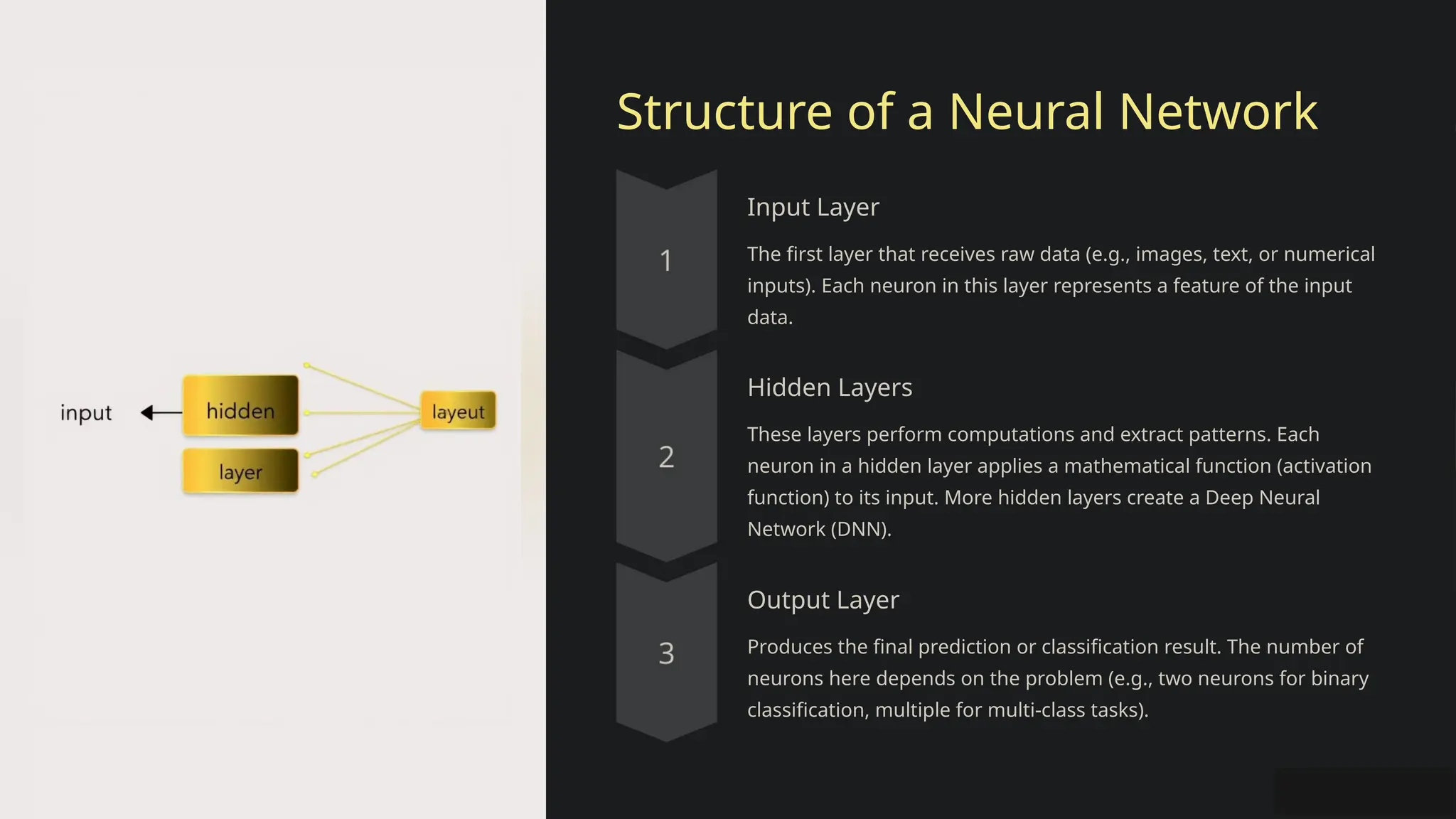 input

hidden

layer

layeut

Structure of a Neural Network

1

Input Layer

The first layer that receives raw data (e.g., images, text, or numerical inputs). Each neuron in this layer represents a feature of the input data.

2

Hidden Layers

These layers perform computations and extract patterns. Each neuron in a hidden layer applies a mathematical function (activation function) to its input. More hidden layers create a Deep Neural Network (DNN).

3

Output Layer

Produces the final prediction or classification result. The number of neurons here depends on the problem (e.g., two neurons for binary classification, multiple for multi-class tasks).